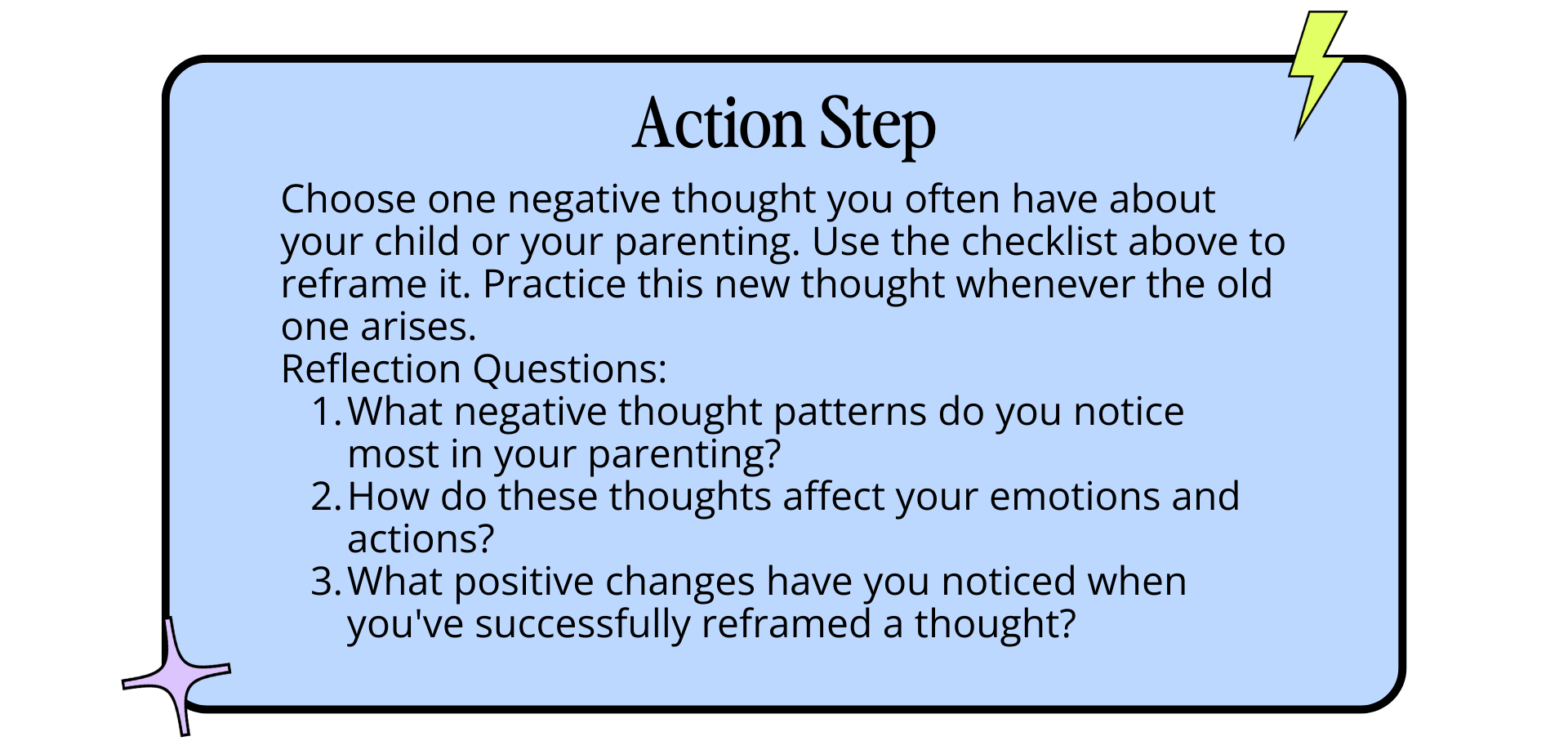 Action Step

Choose one negative thought you often have about your child or your parenting. Use the checklist above to reframe it. Practice this new thought whenever the old one arises.

Reflection Questions:

1. What negative thought patterns do you notice most in your parenting?
2. How do these thoughts affect your emotions and actions?
3. What positive changes have you noticed when you've successfully reframed a thought?